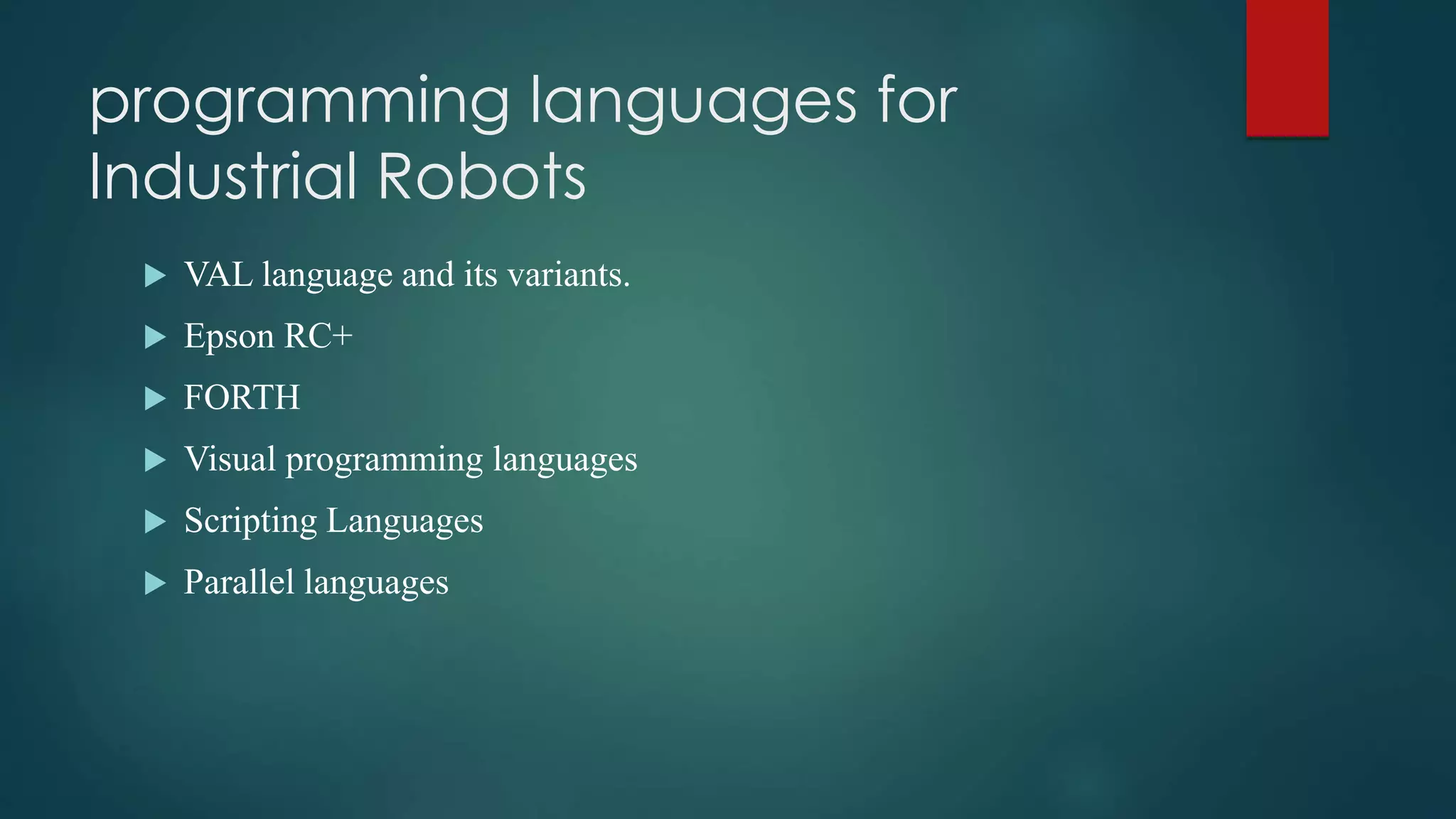 programming languages for Industrial Robots

▶ VAL language and its variants.
▶ Epson RC+
▶ FORTH
▶ Visual programming languages
▶ Scripting Languages
▶ Parallel languages